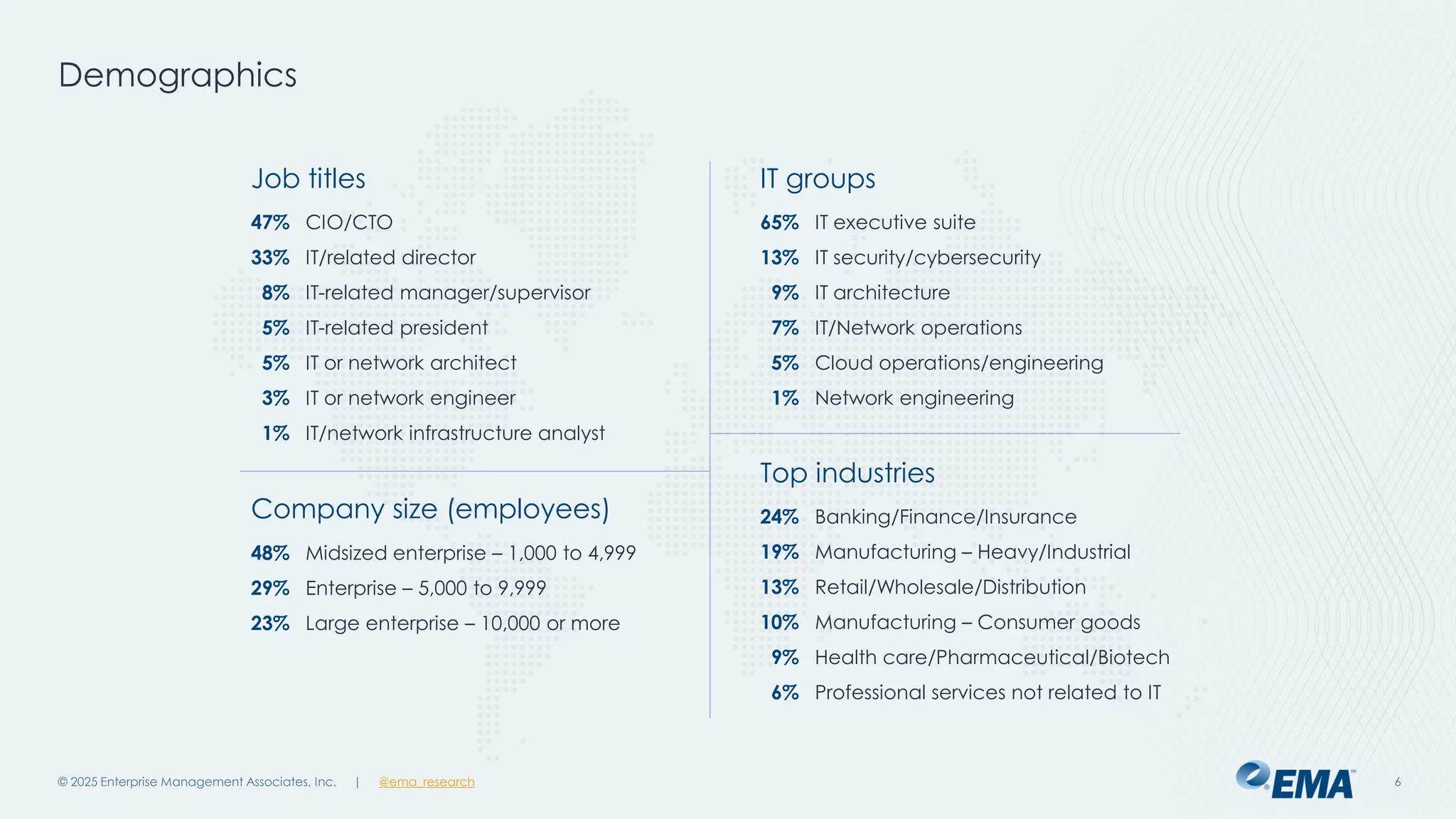 Demographics

Job titles

47% CIO/CTO

33% IT/related director

8% IT-related manager/supervisor

5% IT-related president

5% IT or network architect

3% IT or network engineer

1% IT/network infrastructure analyst

Company size (employees)

48% Midsized enterprise – 1,000 to 4,999

29% Enterprise – 5,000 to 9,999

23% Large enterprise – 10,000 or more

IT groups

65% IT executive suite

13% IT security/cybersecurity

9% IT architecture

7% IT/Network operations

5% Cloud operations/engineering

1% Network engineering

Top industries

24% Banking/Finance/Insurance

19% Manufacturing – Heavy/Industrial

13% Retail/Wholesale/Distribution

10% Manufacturing – Consumer goods

9% Health care/Pharmaceutical/Biotech

6% Professional services not related to IT

© 2025 Enterprise Management Associates, Inc. | @ema_research

EMA

6